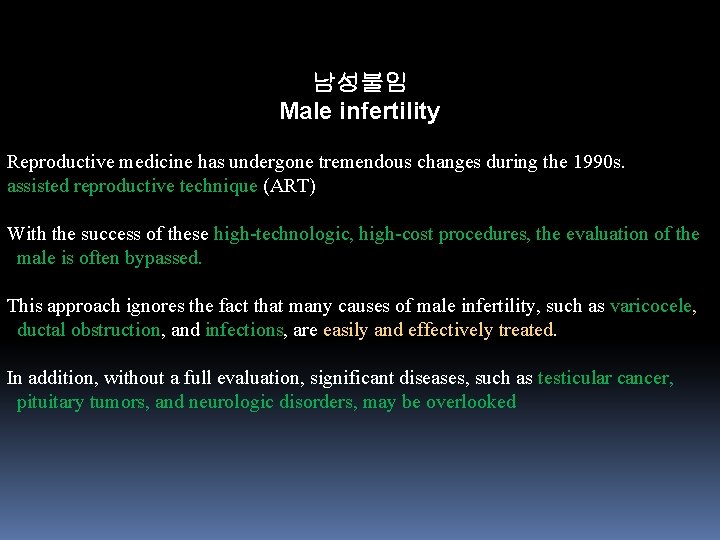 남성불임
Male infertility

Reproductive medicine has undergone tremendous changes during the 1990s.
assisted reproductive technique (ART)

With the success of these high-technologic, high-cost procedures, the evaluation of the male is often bypassed.

This approach ignores the fact that many causes of male infertility, such as varicocele, ductal obstruction, and infections, are easily and effectively treated.

In addition, without a full evaluation, significant diseases, such as testicular cancer, pituitary tumors, and neurologic disorders, may be overlooked